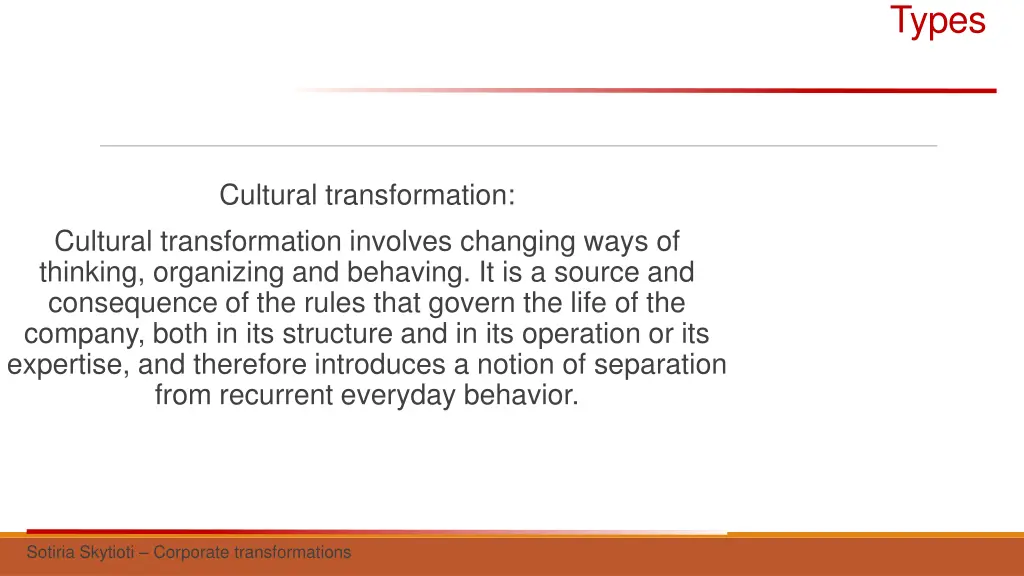 Types

Cultural transformation:

Cultural transformation involves changing ways of thinking, organizing and behaving. It is a source and consequence of the rules that govern the life of the company, both in its structure and in its operation or its expertise, and therefore introduces a notion of separation from recurrent everyday behavior.

Sotiria Skytioti – Corporate transformations